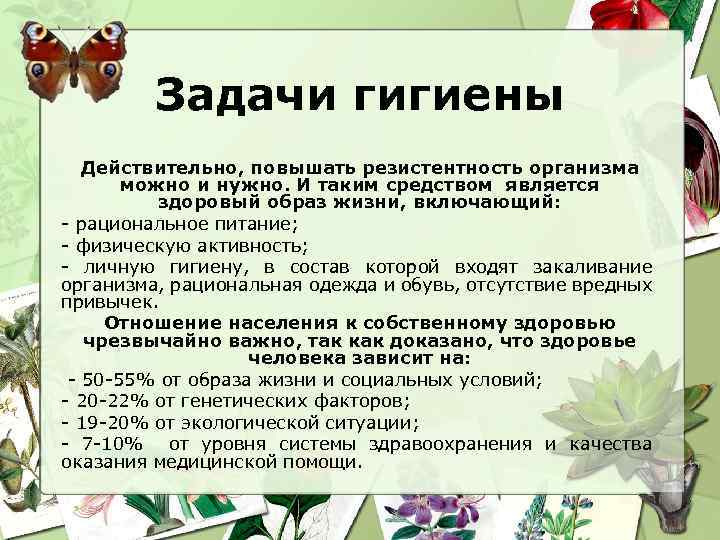 Задачи гигиены

Действительно, повышать резистентность организма можно и нужно. И таким средством является здоровый образ жизни, включающий:

- рациональное питание;

- физическую активность;

- личную гигиену, в состав которой входят закаливание организма, рациональная одежда и обувь, отсутствие вредных привычек.

Отношение населения к собственному здоровью чрезвычайно важно, так как доказано, что здоровье человека зависит на:

- 50-55% от образа жизни и социальных условий;

- 20-22% от генетических факторов;

- 19-20% от экологической ситуации;

- 7-10% от уровня системы здравоохранения и качества оказания медицинской помощи.